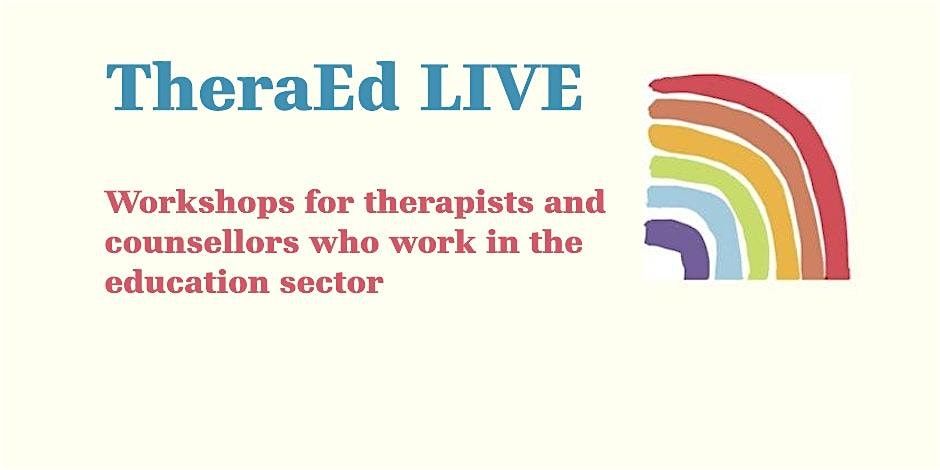 TheraEd LIVE

Workshops for therapists and counsellors who work in the education sector